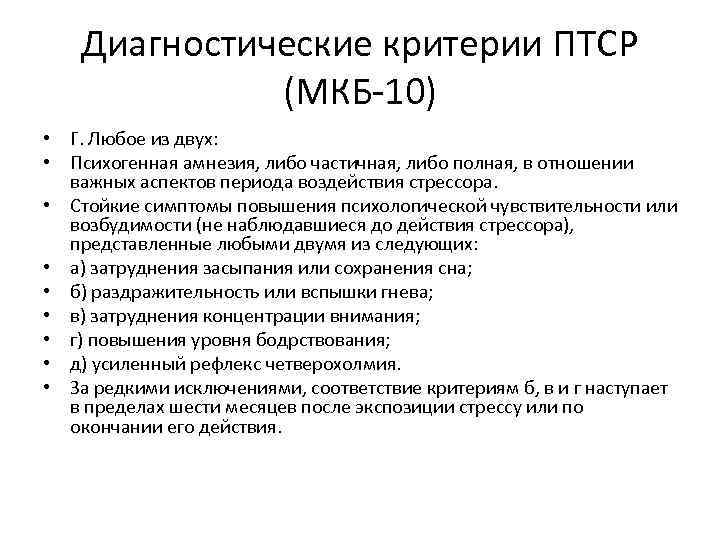 Диагностические критерии ПТСР (МКБ-10)

• Г. Любое из двух:
• Психогенная амнезия, либо частичная, либо полная, в отношении важных аспектов периода воздействия стрессора.
• Стойкие симптомы повышения психологической чувствительности или возбудимости (не наблюдавшиеся до действия стрессора), представленные любыми двумя из следующих:
• а) затруднения засыпания или сохранения сна;
• б) раздражительность или вспышки гнева;
• в) затруднения концентрации внимания;
• г) повышения уровня бодрствования;
• д) усиленный рефлекс четверохолмия.
• За редкими исключениями, соответствие критериям б, в и г наступает в пределах шести месяцев после экспозиции стрессу или по окончании его действия.